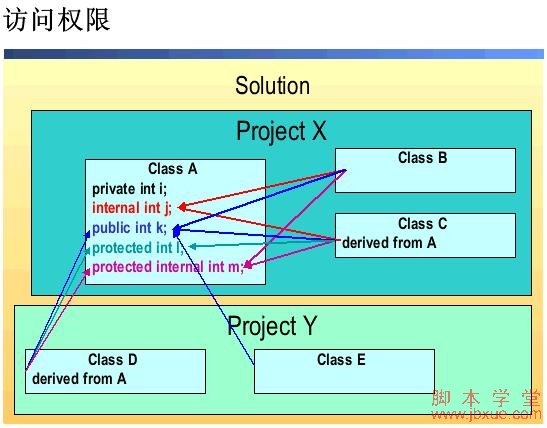 访问权限

Solution

Project X

Class A
private int i;
internal int j;
public int k;
protected int l;
protected internal int m;

Class B

Class C
derived from A

Project Y

Class D
derived from A

Class E

脚本学堂
www.jbxue.com